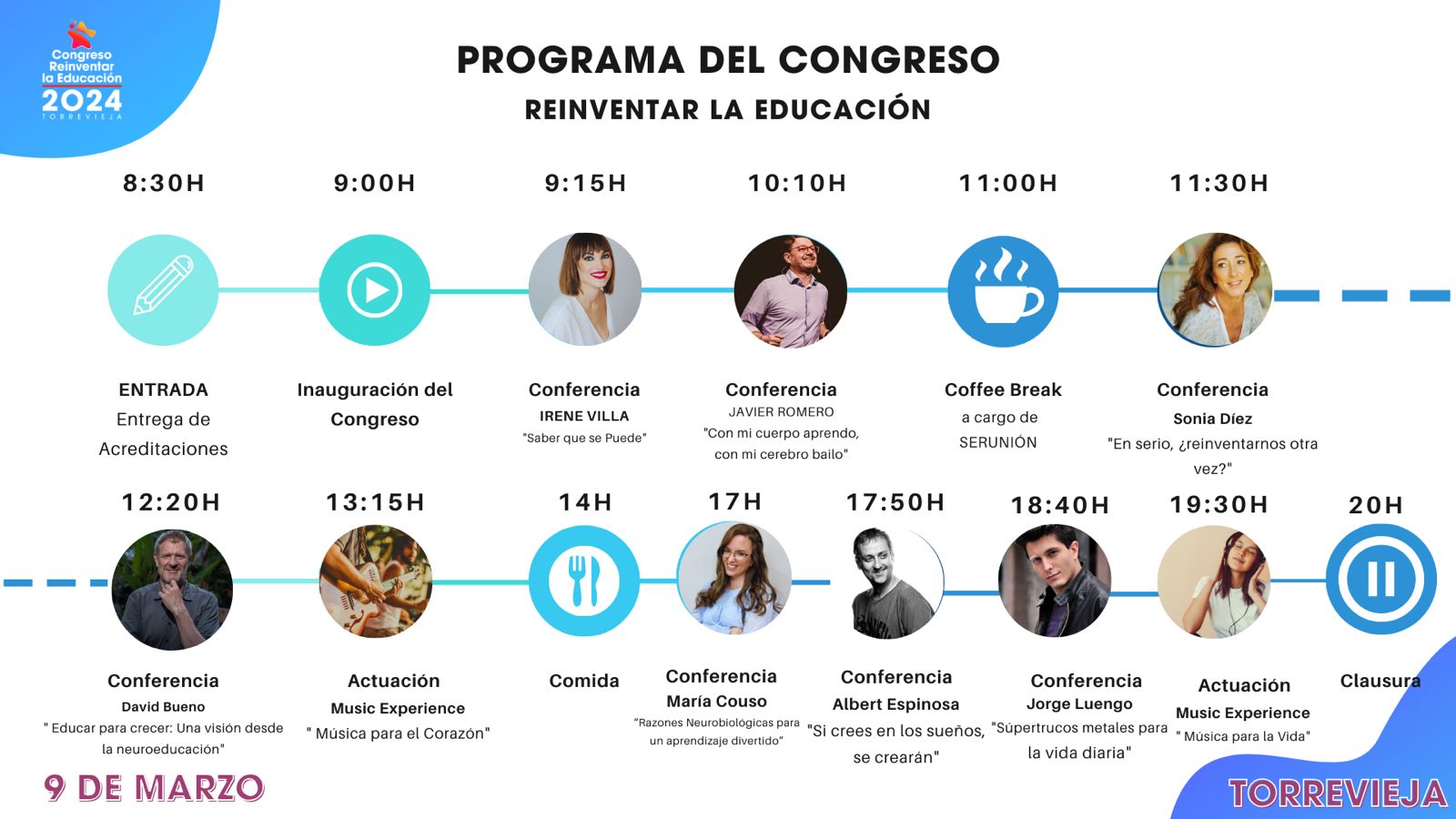 Congreso Reinventar la Educación 2024 TORREVIEJA

PROGRAMA DEL CONGRESO
REINVENTAR LA EDUCACIÓN

8:30H
ENTRADA
Entrega de Acreditaciones

9:00H
Inauguración del Congreso

9:15H
Conferencia
IRENE VILLA
"Saber que se Puede"

10:10H
Conferencia
JAVIER ROMERO
"Con mi cuerpo aprendo, con mi cerebro bailo"

11:00H
Coffee Break
a cargo de SERUNIÓN

11:30H
Conferencia
Sonia Díez
"En serio, ¿reinventarnos otra vez?"

12:20H
Conferencia
David Bueno
" Educar para crecer: Una visión desde la neuroeducación"

13:15H
Actuación
Music Experience
" Música para el Corazón"

14H
Comida

17H
Conferencia
María Couso
"Razones Neurobiológicas para un aprendizaje divertido"

17:50H
Conferencia
Albert Espinosa
"Si crees en los sueños, se crearán"

18:40H
Conferencia
Jorge Luengo
"Súpertrucos metales para la vida diaria"

19:30H
Actuación
Music Experience
" Música para la Vida"

20H
Clausura

9 DE MARZO
TORREVIEJA